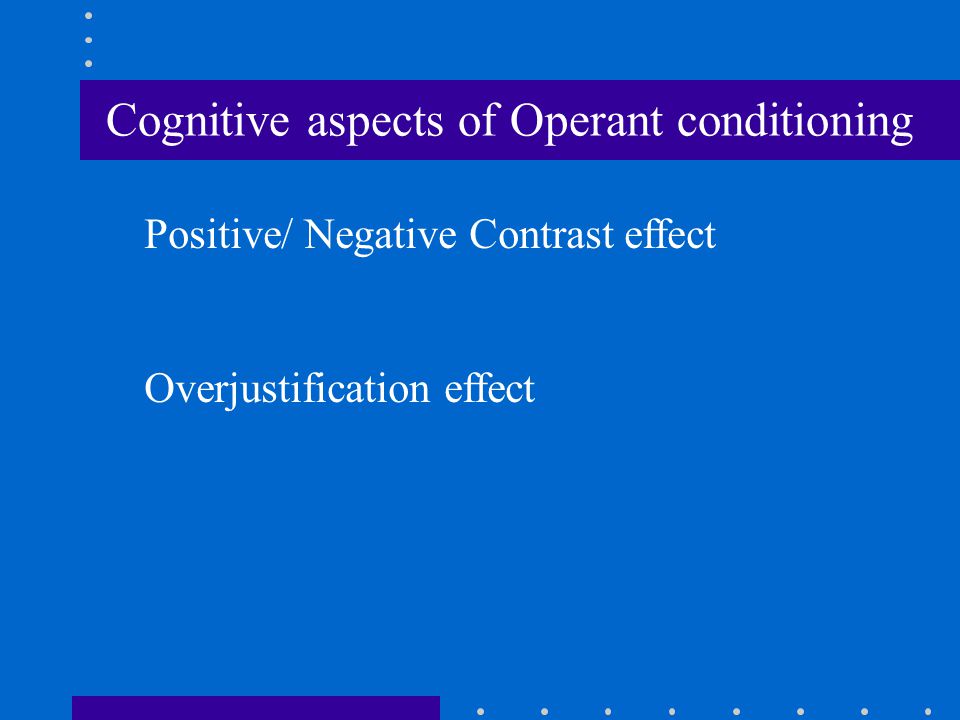 Cognitive aspects of Operant conditioning

Positive/ Negative Contrast effect

Overjustification effect